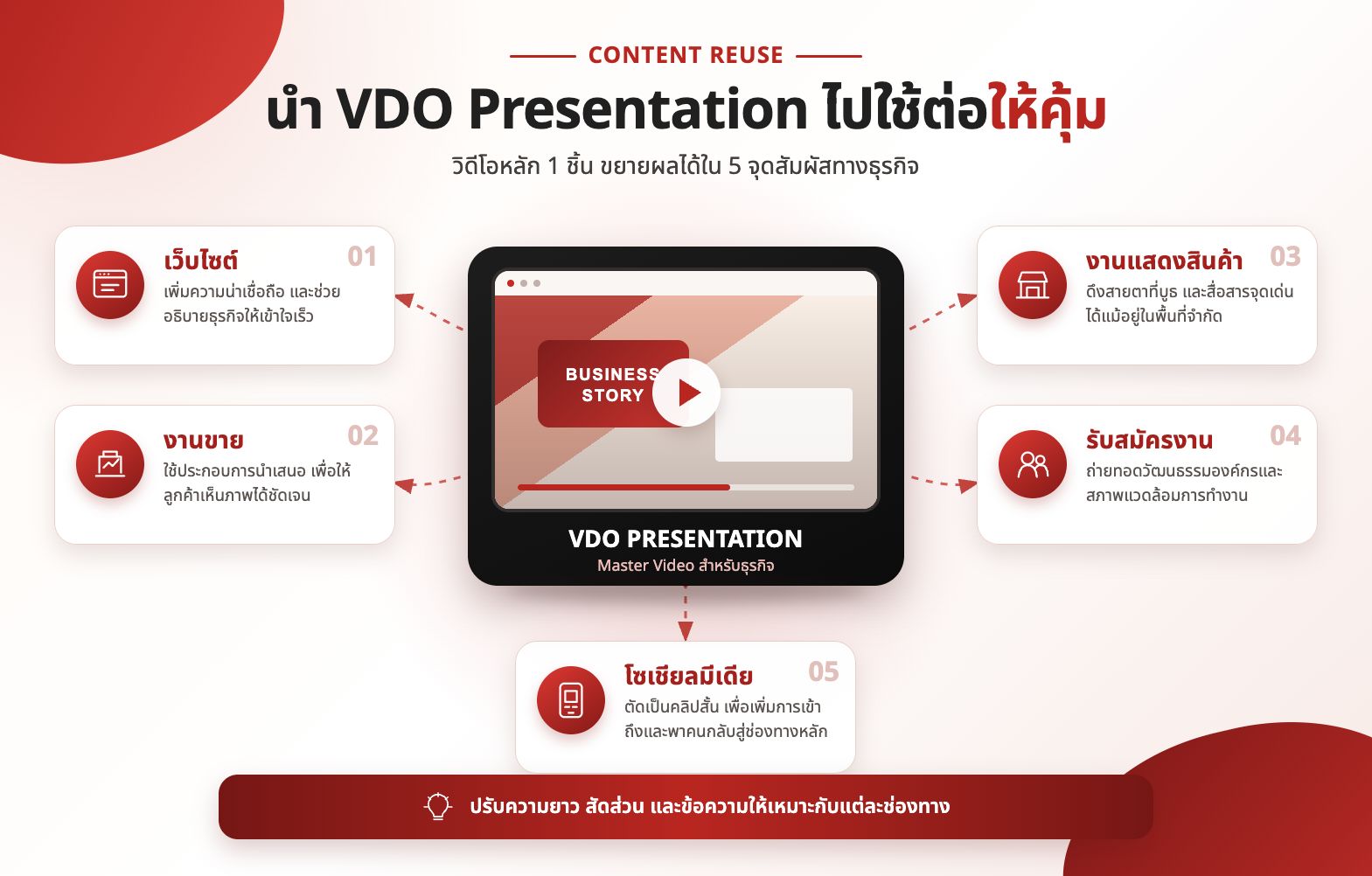 CONTENT REUSE

นำ VDO Presentation ไปใช้ต่อให้คุ้ม

วิดีโอหลัก 1 ชิ้น ขยายผลได้ใน 5 จุดสัมผัสทางธุรกิจ

เว็บไซต์ 01
เพิ่มความน่าเชื่อถือ และช่วยอธิบายธุรกิจให้เข้าใจเร็ว

งานขาย 02
ใช้ประกอบการนำเสนอ เพื่อให้ลูกค้าเห็นภาพได้ชัดเจน

BUSINESS STORY

VDO PRESENTATION
Master Video สำหรับธุรกิจ

งานแสดงสินค้า 03
ดึงสายตาที่บูธ และสื่อสารจุดเด่นได้แม้อยู่ในพื้นที่จำกัด

รับสมัครงาน 04
ถ่ายทอดวัฒนธรรมองค์กรและสภาพแวดล้อมการทำงาน

โซเชียลมีเดีย 05
ตัดเป็นคลิปสั้น เพื่อเพิ่มการเข้าถึงและพาคนกลับสู่ช่องทางหลัก

ปรับความยาว สัดส่วน และข้อความให้เหมาะกับแต่ละช่องทาง